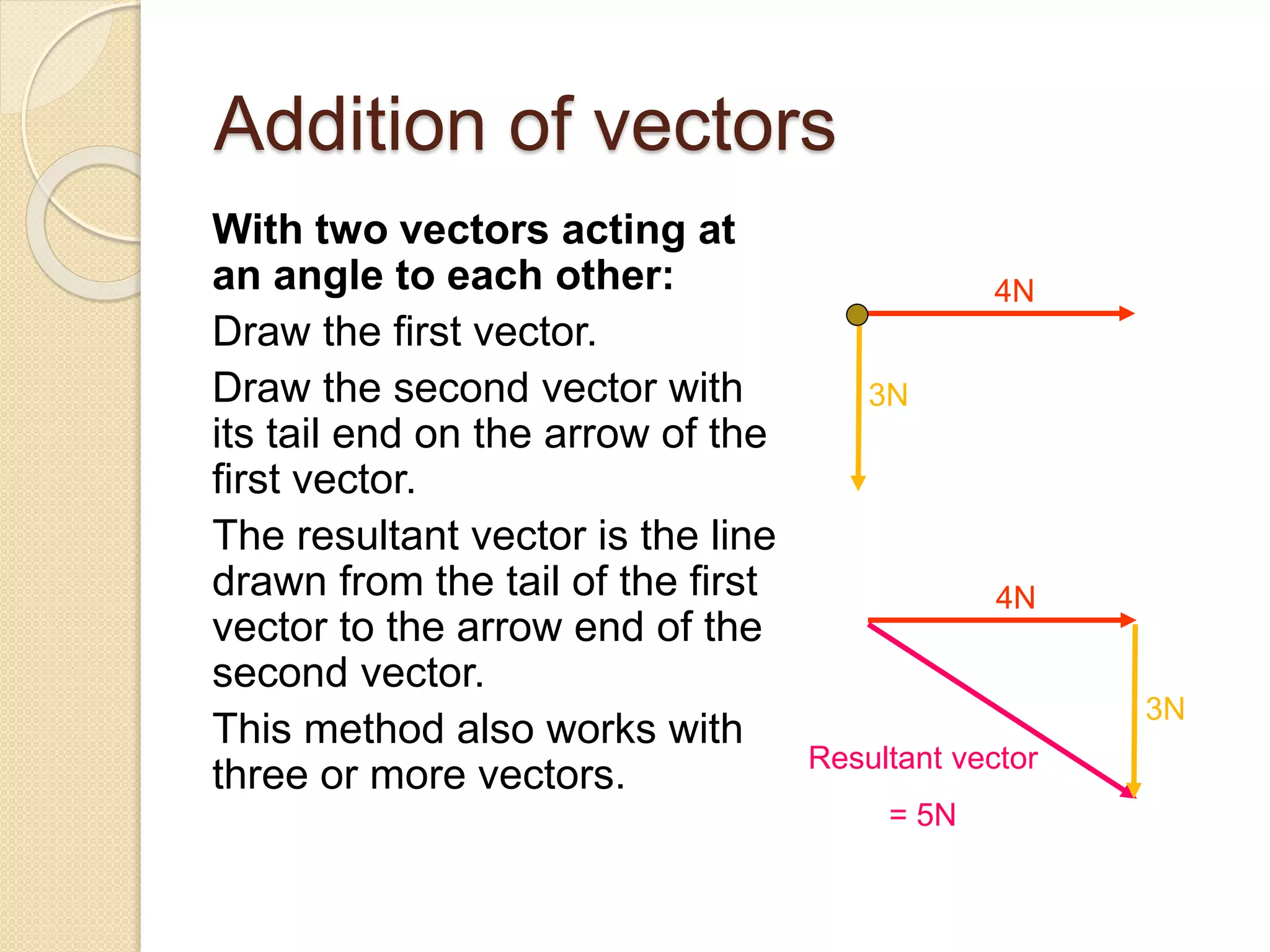 Addition of vectors

With two vectors acting at an angle to each other:

Draw the first vector.

Draw the second vector with its tail end on the arrow of the first vector.

The resultant vector is the line drawn from the tail of the first vector to the arrow end of the second vector.

This method also works with three or more vectors.

4N

3N

4N

3N

Resultant vector

= 5N